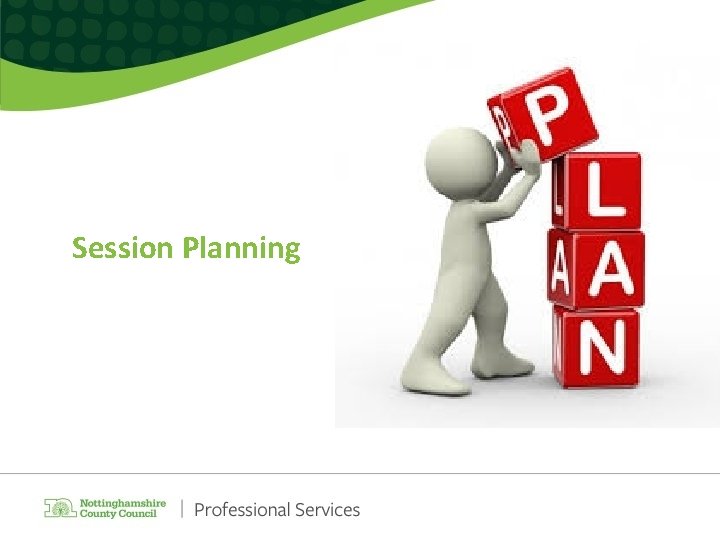 Session Planning

P
L
A
N

Nottinghamshire County Council | Professional Services